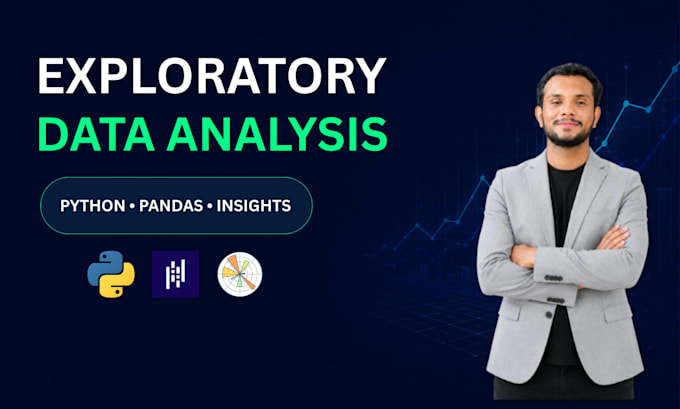 EXPLORATORY
DATA ANALYSIS

PYTHON • PANDAS • INSIGHTS